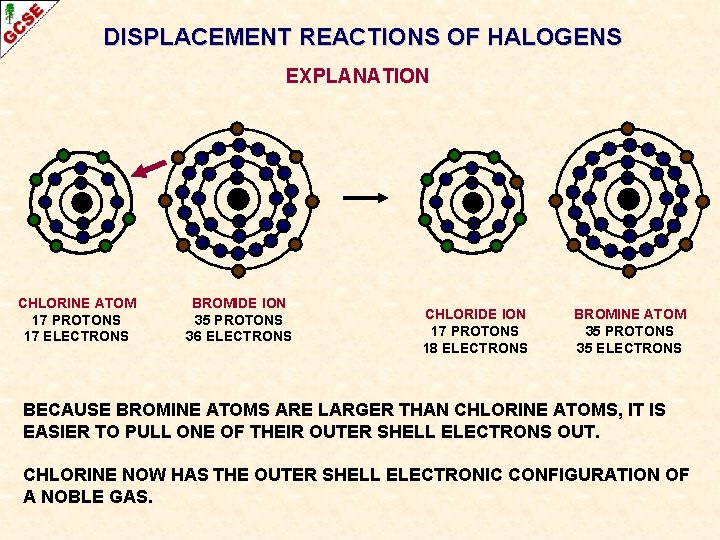 GCSE

DISPLACEMENT REACTIONS OF HALOGENS

EXPLANATION

CHLORINE ATOM
17 PROTONS
17 ELECTRONS

BROMIDE ION
35 PROTONS
36 ELECTRONS

CHLORIDE ION
17 PROTONS
18 ELECTRONS

BROMINE ATOM
35 PROTONS
35 ELECTRONS

BECAUSE BROMINE ATOMS ARE LARGER THAN CHLORINE ATOMS, IT IS EASIER TO PULL ONE OF THEIR OUTER SHELL ELECTRONS OUT.

CHLORINE NOW HAS THE OUTER SHELL ELECTRONIC CONFIGURATION OF A NOBLE GAS.